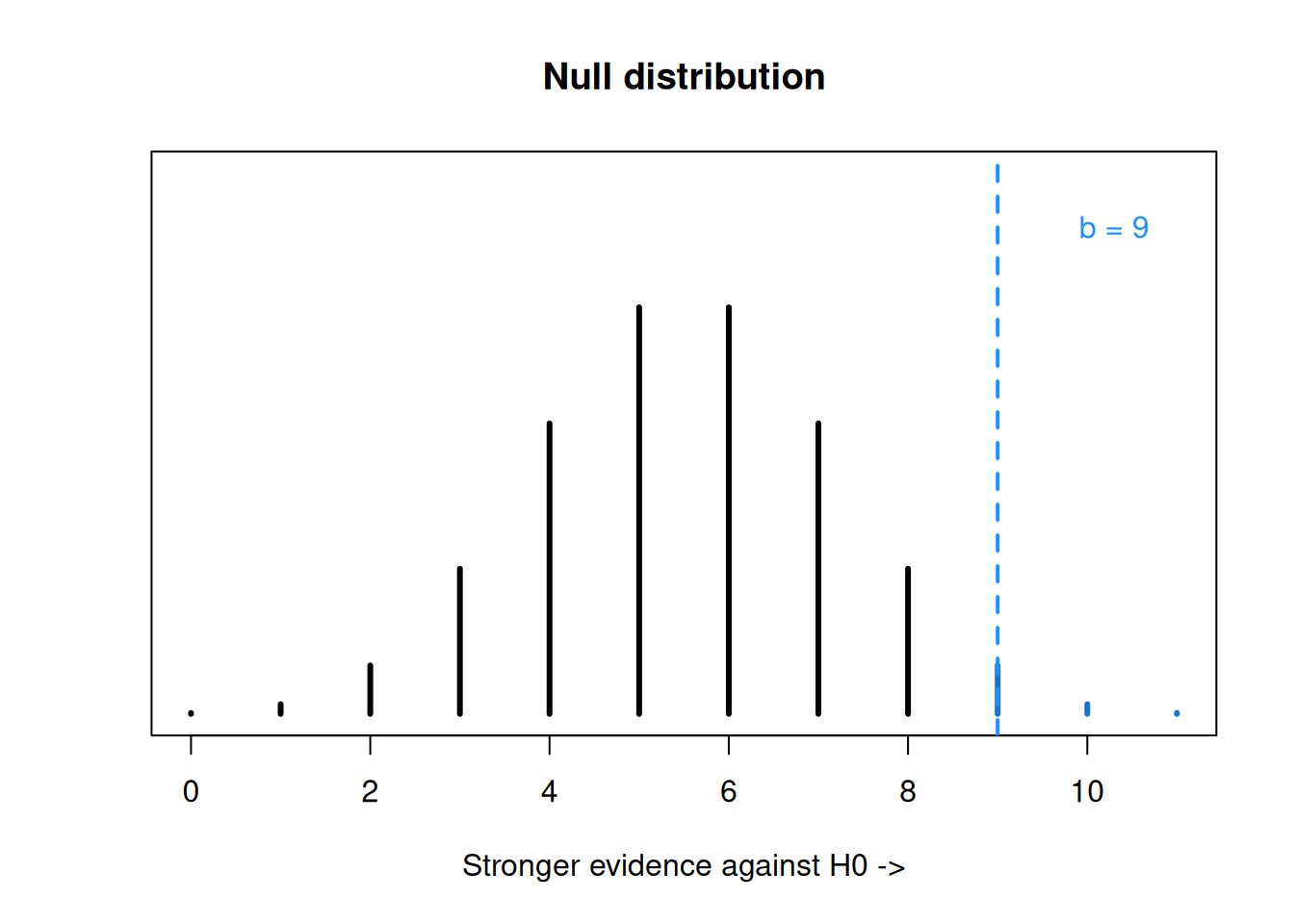 Null distribution

b = 9

0
2
4
6
8
10

Stronger evidence against H0 ->